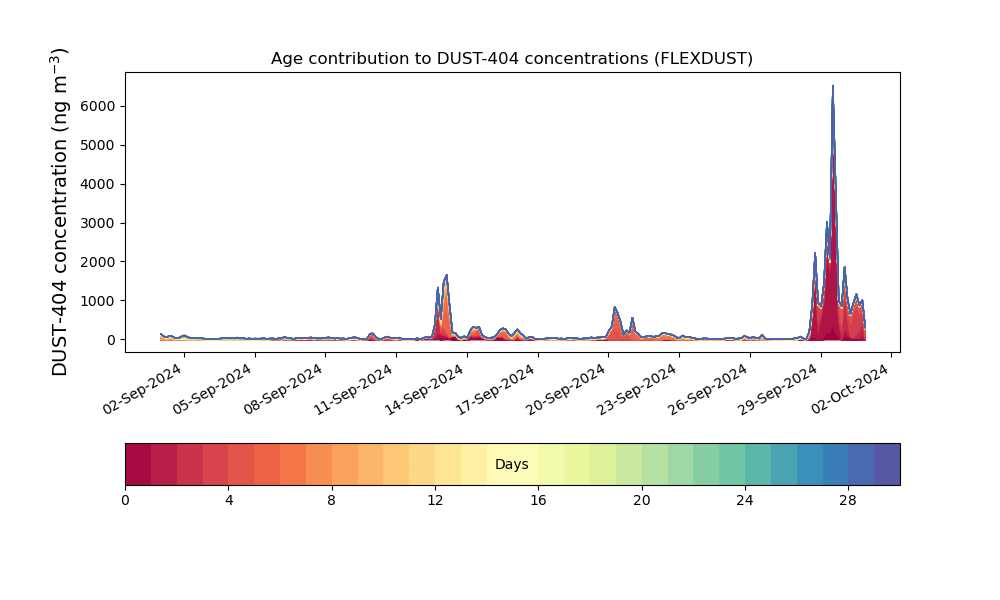 Age contribution to DUST-404 concentrations (FLEXDUST)

DUST-404 concentration (ng m$^{-3}$)

6000
5000
4000
3000
2000
1000
0

02-Sep-2024
05-Sep-2024
08-Sep-2024
11-Sep-2024
14-Sep-2024
17-Sep-2024
20-Sep-2024
23-Sep-2024
26-Sep-2024
29-Sep-2024
02-Oct-2024

Days

0
4
8
12
16
20
24
28